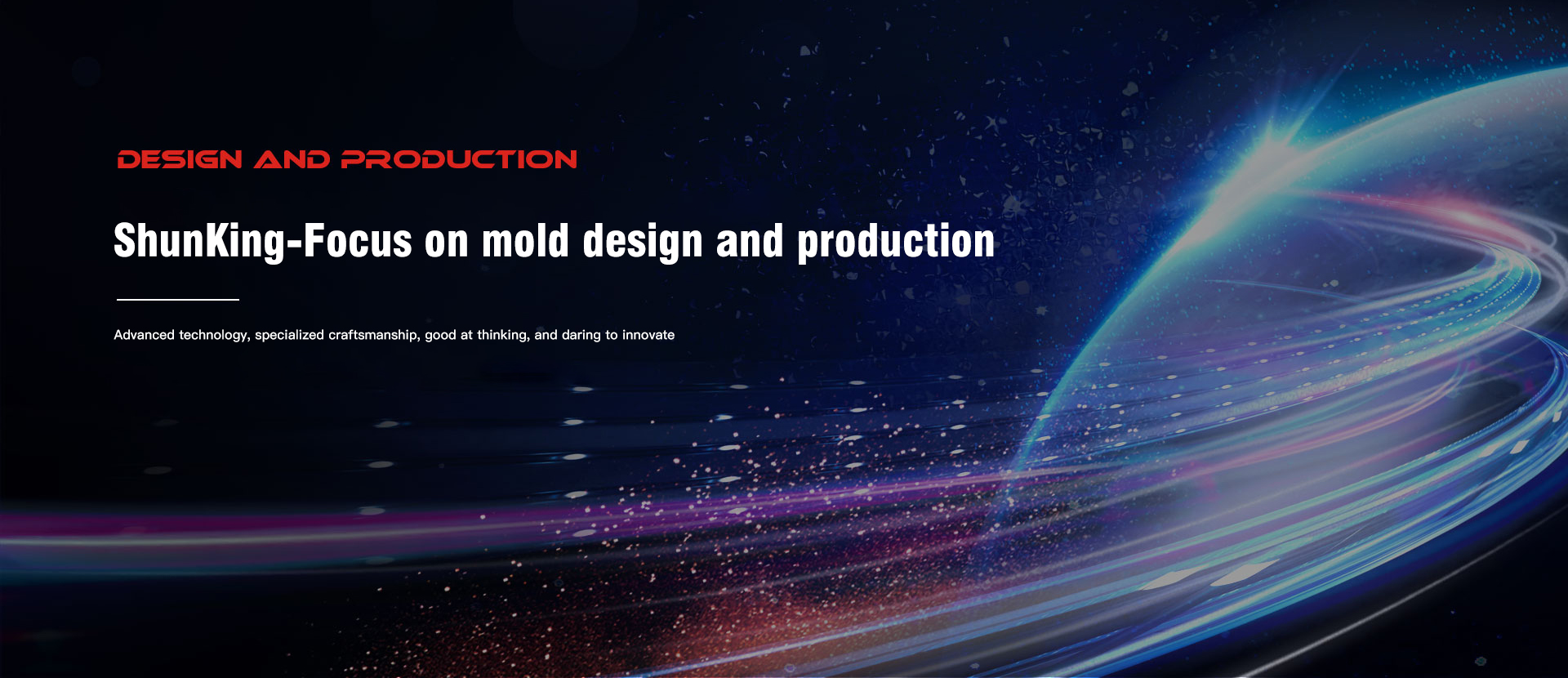 DESIGN AND PRODUCTION

ShunKing-Focus on mold design and production

Advanced technology, specialized craftsmanship, good at thinking, and daring to innovate